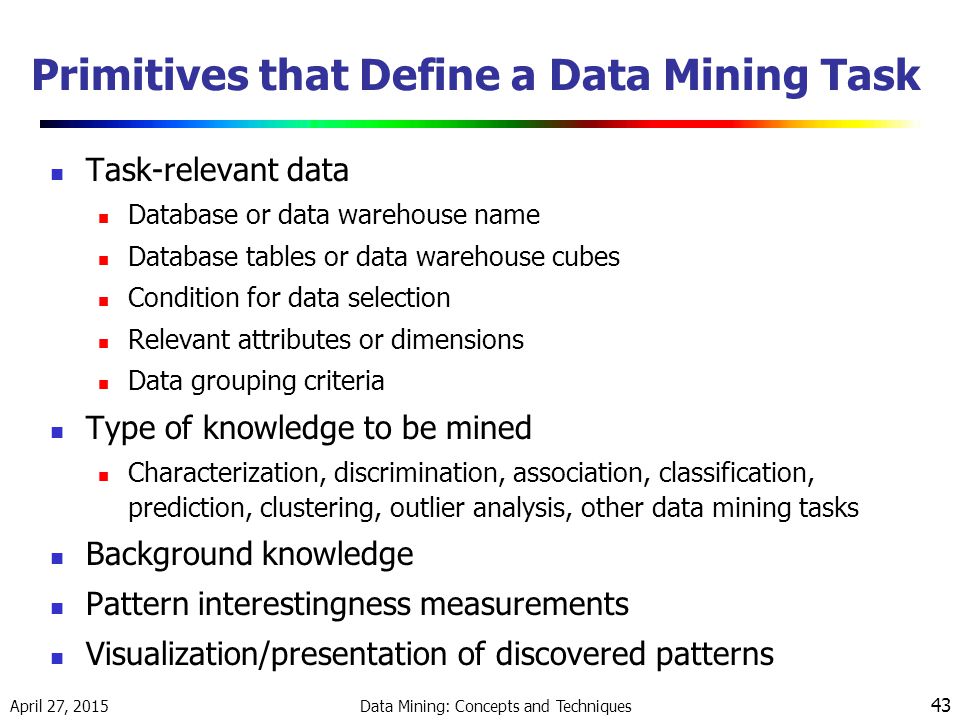 Primitives that Define a Data Mining Task

- Task-relevant data
  - Database or data warehouse name
  - Database tables or data warehouse cubes
  - Condition for data selection
  - Relevant attributes or dimensions
  - Data grouping criteria
- Type of knowledge to be mined
  - Characterization, discrimination, association, classification, prediction, clustering, outlier analysis, other data mining tasks
- Background knowledge
- Pattern interestingness measurements
- Visualization/presentation of discovered patterns

April 27, 2015

Data Mining: Concepts and Techniques

43